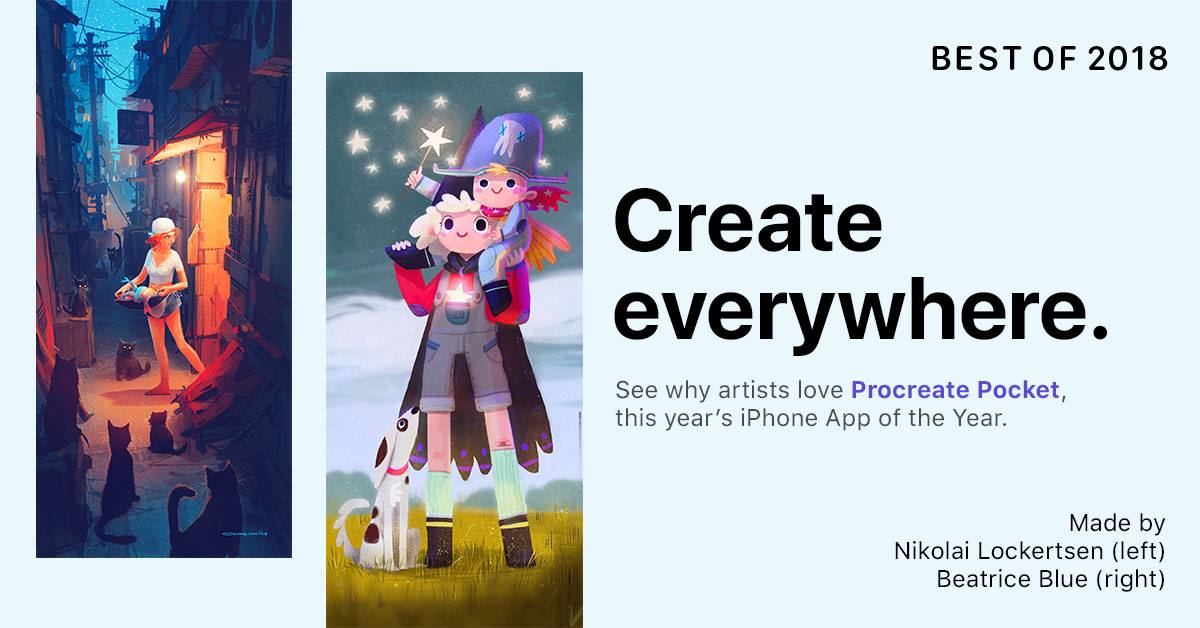 BEST OF 2018

Create everywhere.

See why artists love Procreate Pocket, this year's iPhone App of the Year.

Made by
Nikolai Lockertsen (left)
Beatrice Blue (right)